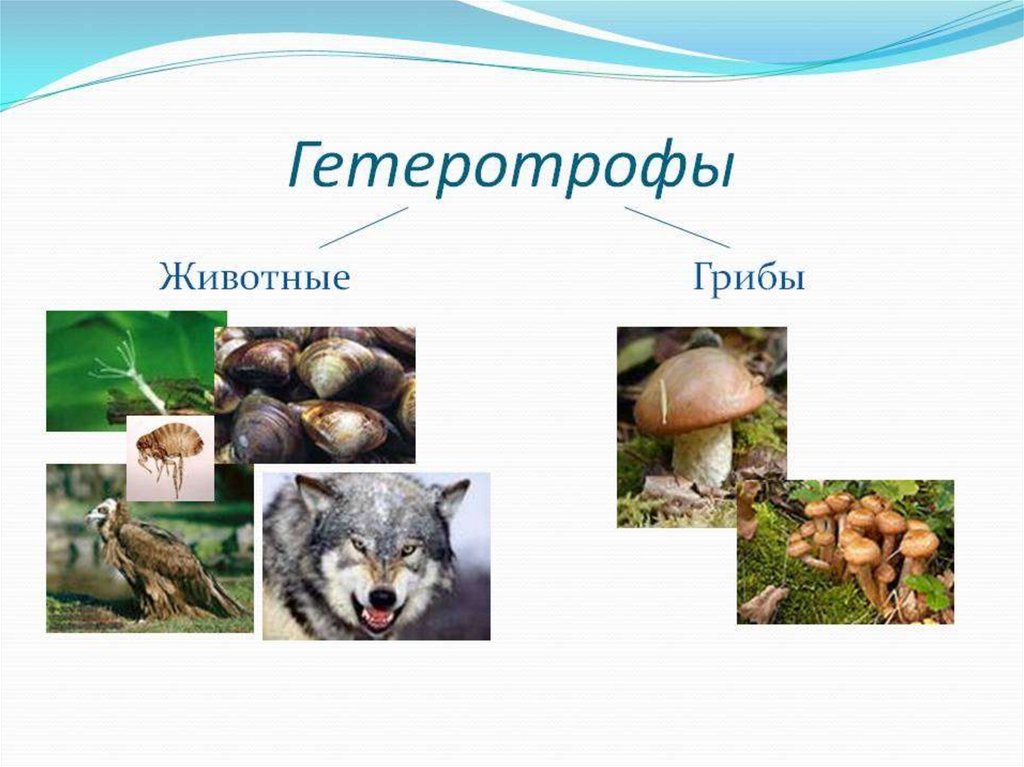 Гетеротрофы

Животные

Грибы